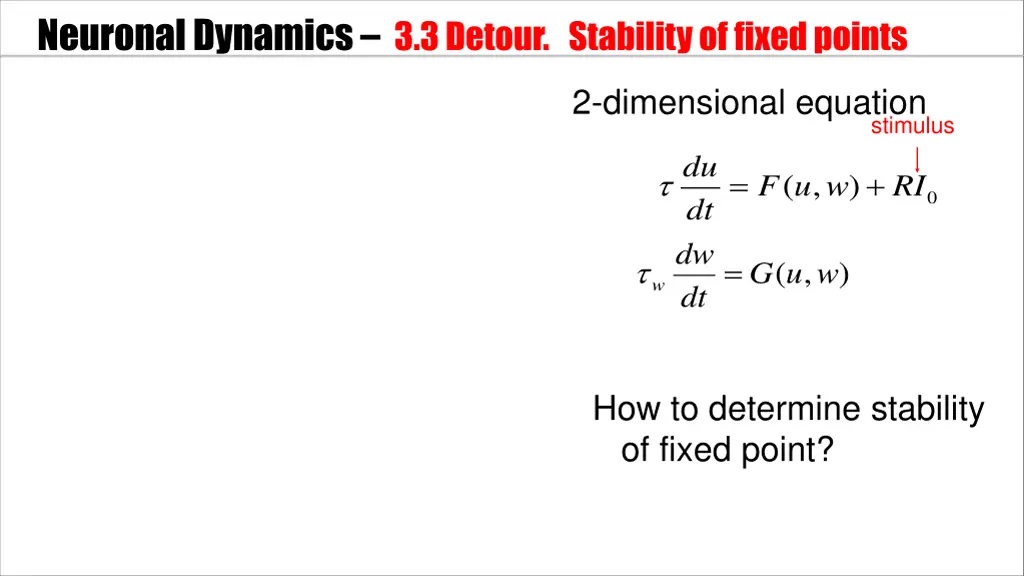 Neuronal Dynamics – 3.3 Detour. Stability of fixed points

2-dimensional equation

stimulus

$\tau \frac{du}{dt} = F(u,w) + RI_0$

$\tau_w \frac{dw}{dt} = G(u,w)$

How to determine stability of fixed point?